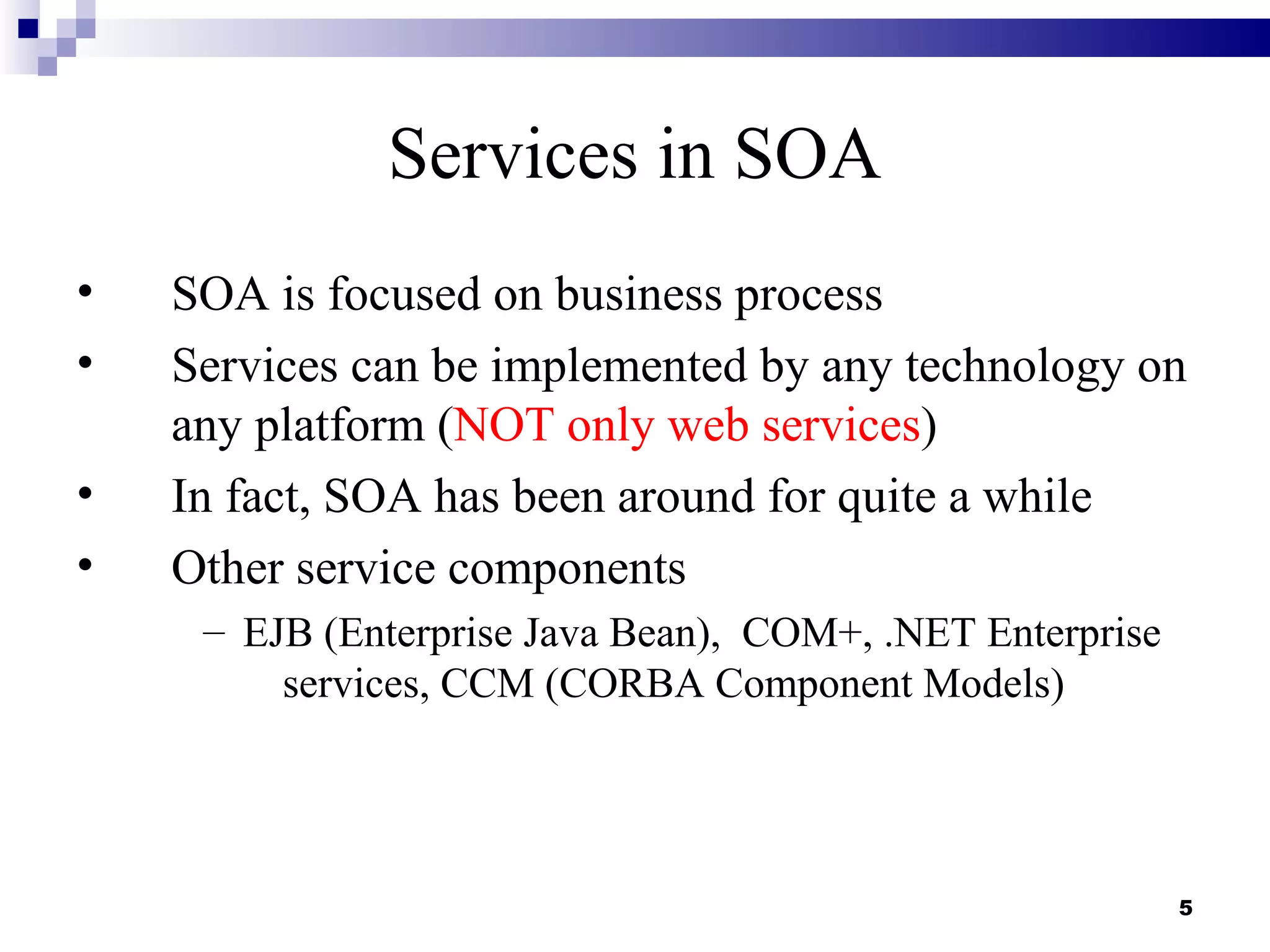 Services in SOA

• SOA is focused on business process
• Services can be implemented by any technology on any platform (NOT only web services)
• In fact, SOA has been around for quite a while
• Other service components
– EJB (Enterprise Java Bean), COM+, .NET Enterprise services, CCM (CORBA Component Models)

5